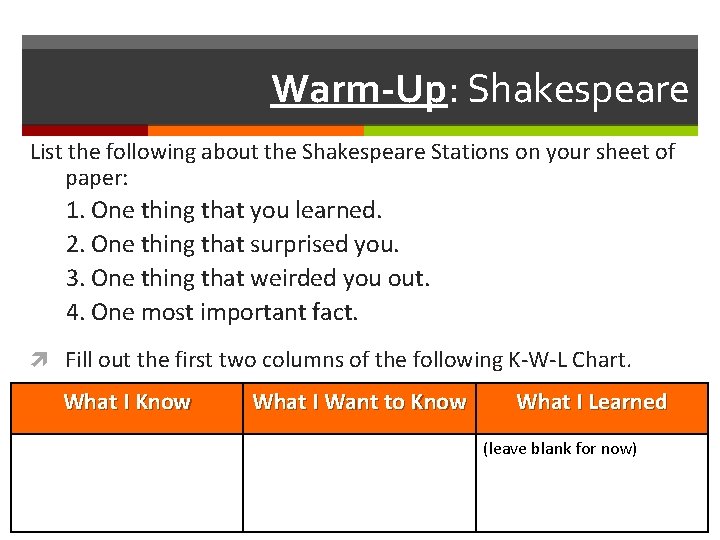 Warm-Up: Shakespeare

List the following about the Shakespeare Stations on your sheet of paper:

1. One thing that you learned.
2. One thing that surprised you.
3. One thing that weirded you out.
4. One most important fact.

Fill out the first two columns of the following K-W-L Chart.

| What I Know | What I Want to Know | What I Learned |
|---|---|---|
| | | (leave blank for now) |